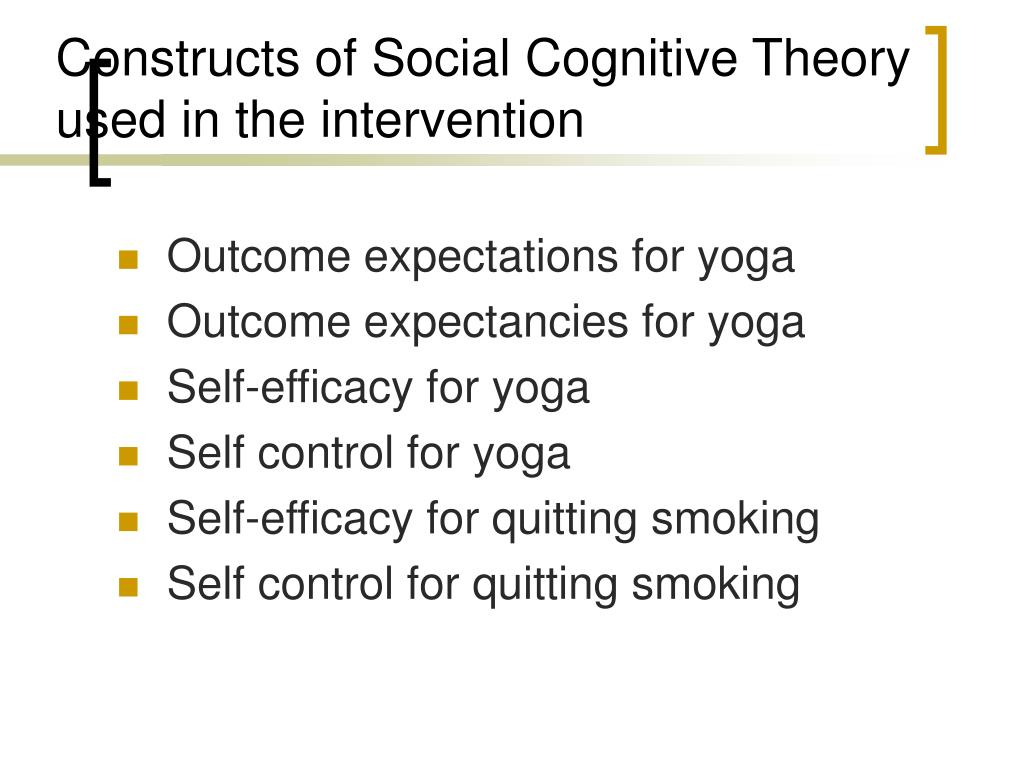 Constructs of Social Cognitive Theory used in the intervention

- Outcome expectations for yoga
- Outcome expectancies for yoga
- Self-efficacy for yoga
- Self control for yoga
- Self-efficacy for quitting smoking
- Self control for quitting smoking